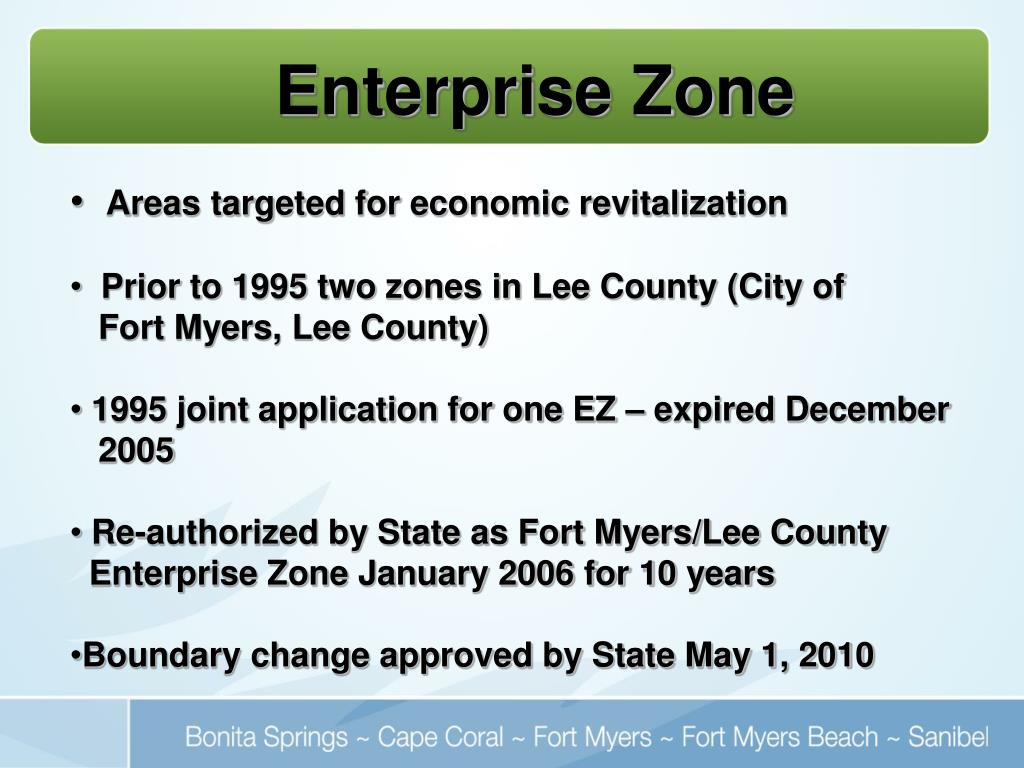 Enterprise Zone

• Areas targeted for economic revitalization

• Prior to 1995 two zones in Lee County (City of Fort Myers, Lee County)

• 1995 joint application for one EZ – expired December 2005

• Re-authorized by State as Fort Myers/Lee County Enterprise Zone January 2006 for 10 years

•Boundary change approved by State May 1, 2010

Bonita Springs ~ Cape Coral ~ Fort Myers ~ Fort Myers Beach ~ Sanibel